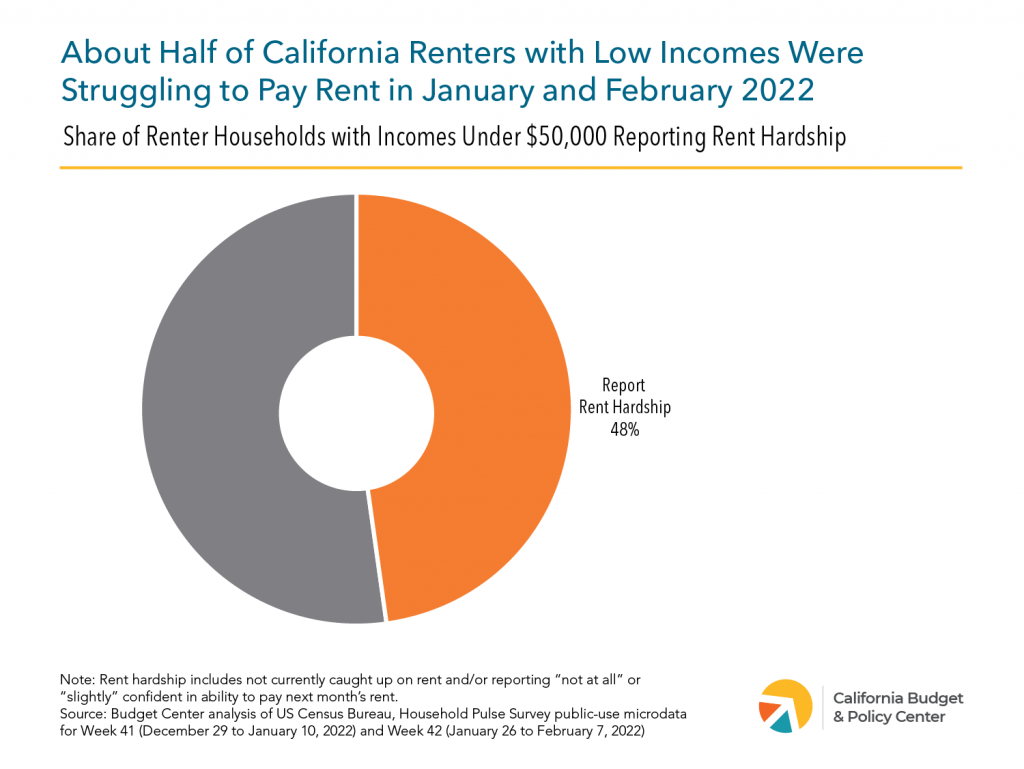 About Half of California Renters with Low Incomes Were Struggling to Pay Rent in January and February 2022

Share of Renter Households with Incomes Under $50,000 Reporting Rent Hardship

Report Rent Hardship 48%

Note: Rent hardship includes not currently caught up on rent and/or reporting "not at all" or "slightly" confident in ability to pay next month's rent.
Source: Budget Center analysis of US Census Bureau, Household Pulse Survey public-use microdata for Week 41 (December 29 to January 10, 2022) and Week 42 (January 26 to February 7, 2022)

California Budget & Policy Center